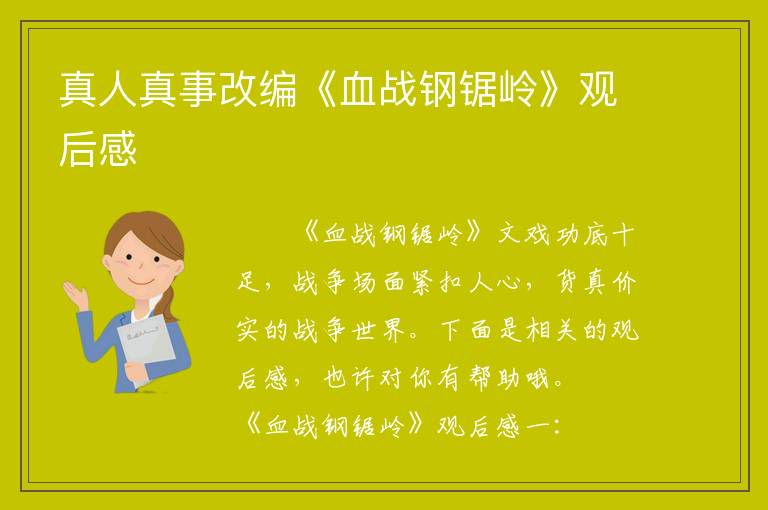 真人真事改编《血战钢锯岭》观后感

《血战钢锯岭》文戏功底十足，战争场面紧扣人心，货真价实的战争世界。下面是相关的观后感，也许对你有帮助哦。

《血战钢锯岭》观后感一：